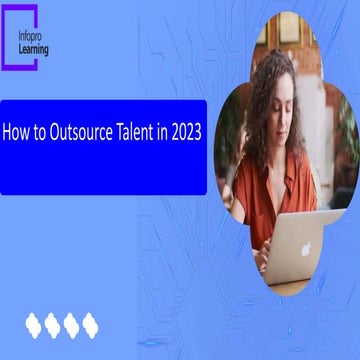 Infopro Learning

How to Outsource Talent in 2023